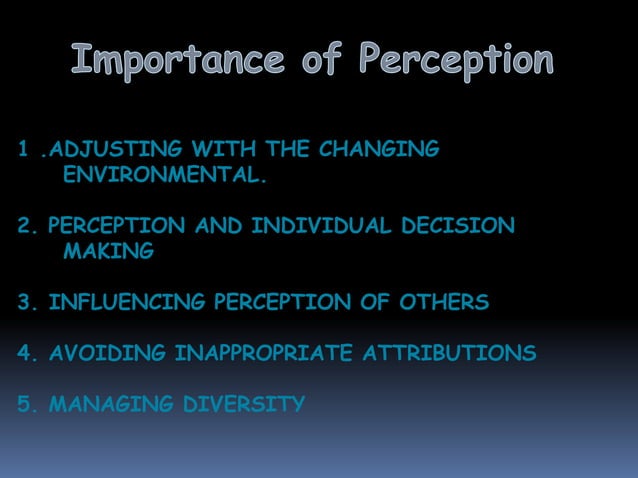 Importance of Perception

1 .ADJUSTING WITH THE CHANGING ENVIRONMENTAL.

2. PERCEPTION AND INDIVIDUAL DECISION MAKING

3. INFLUENCING PERCEPTION OF OTHERS

4. AVOIDING INAPPROPRIATE ATTRIBUTIONS

5. MANAGING DIVERSITY